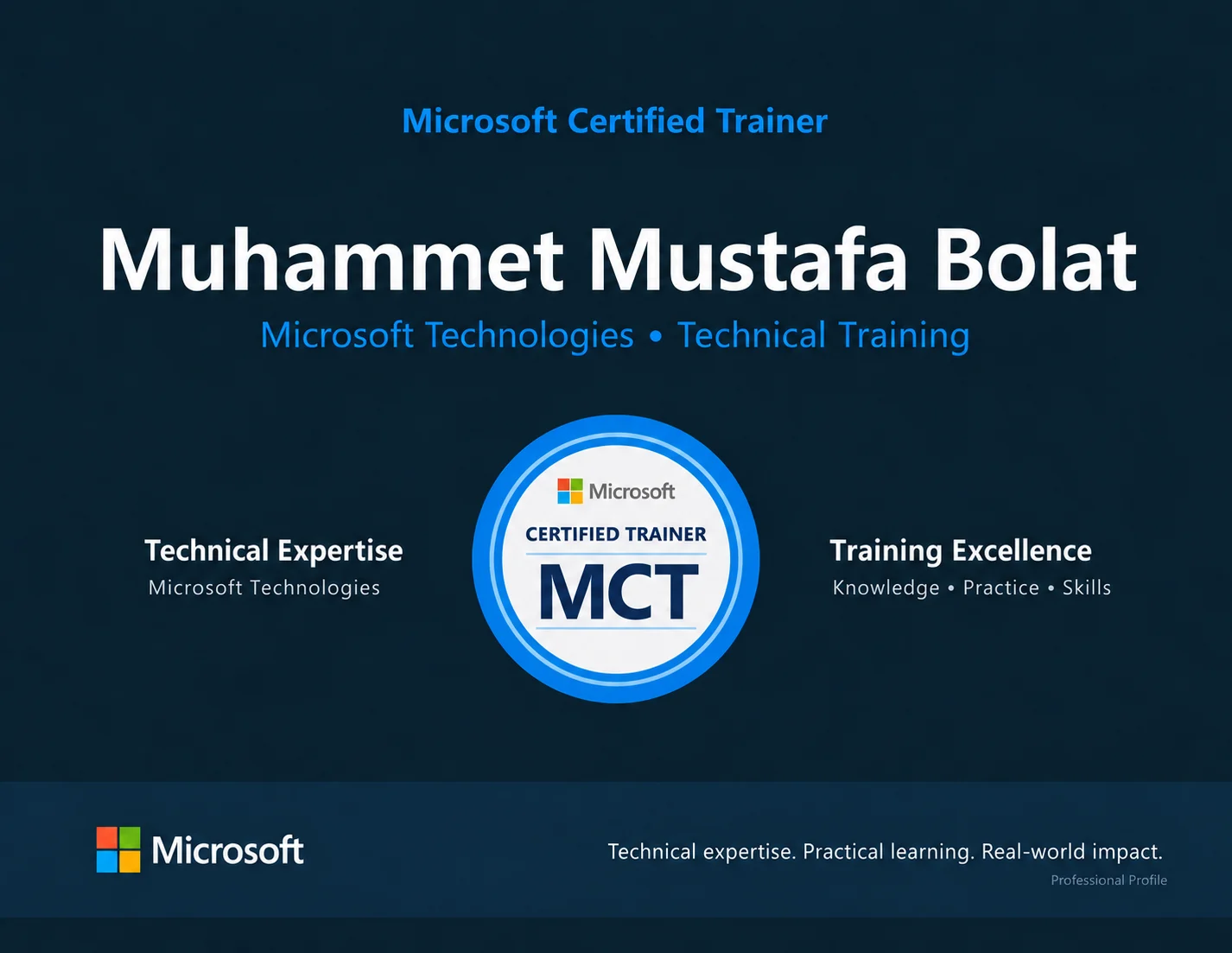 Microsoft Certified Trainer

Muhammet Mustafa Bolat

Microsoft Technologies • Technical Training

Technical Expertise
Microsoft Technologies

Microsoft
CERTIFIED TRAINER
MCT

Training Excellence
Knowledge • Practice • Skills

Microsoft

Technical expertise. Practical learning. Real-world impact.
Professional Profile